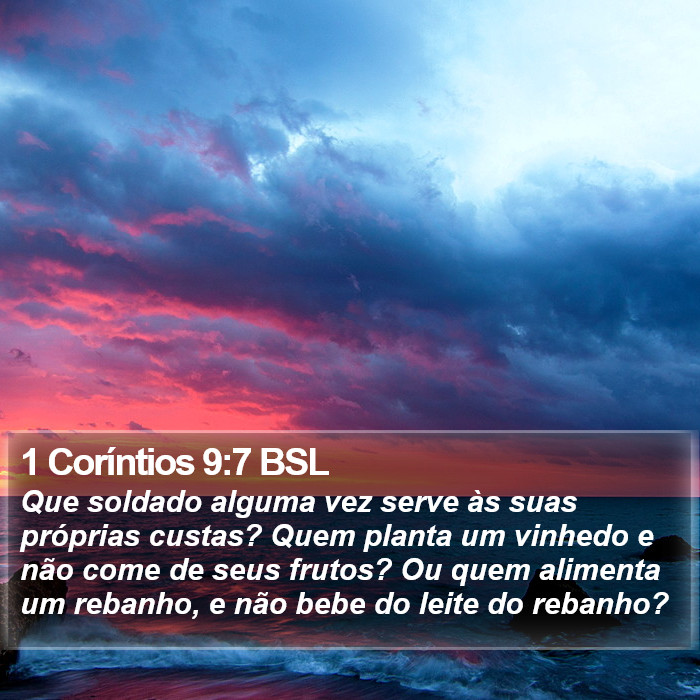 1 Coríntios 9:7 BSL

Que soldado alguma vez serve às suas próprias custas? Quem planta um vinhedo e não come de seus frutos? Ou quem alimenta um rebanho, e não bebe do leite do rebanho?